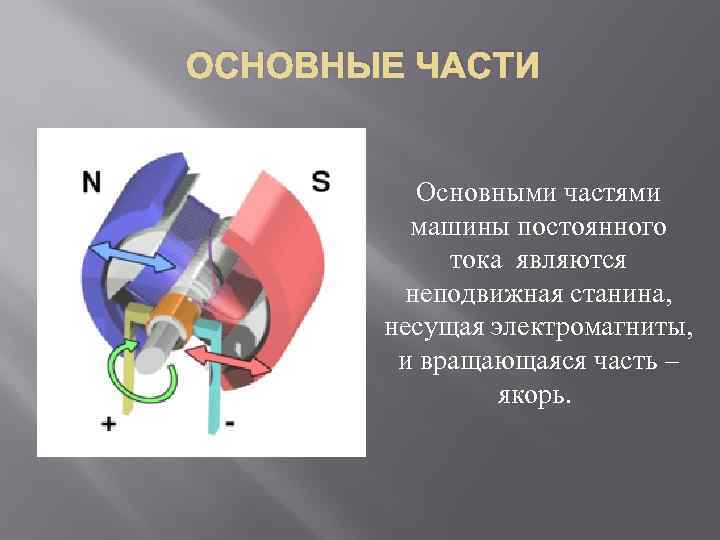 ОСНОВНЫЕ ЧАСТИ

N

S

+

-

Основными частями машины постоянного тока являются неподвижная станина, несущая электромагниты, и вращающаяся часть – якорь.